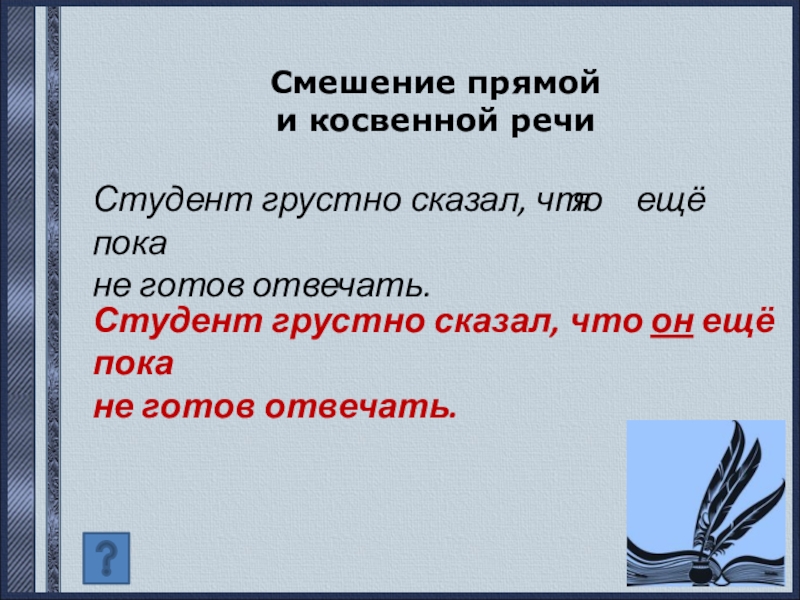 Смешение прямой
и косвенной речи

Студент грустно сказал, что я ещё пока
не готов отвечать.

Студент грустно сказал, что он ещё пока
не готов отвечать.

?